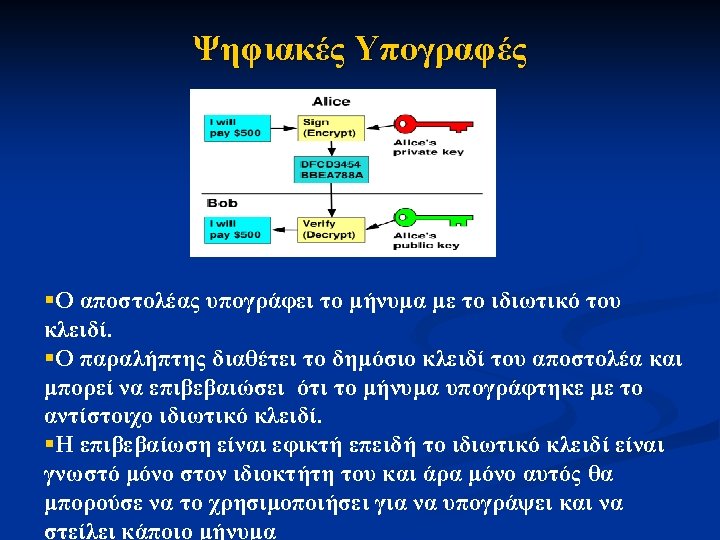 Ψηφιακές Υπογραφές

Alice

I will pay $500

Sign (Encrypt)

Alice's private key

DFCD3454 BBEA788A

Bob

I will pay $500

Verify (Decrypt)

Alice's public key

▪Ο αποστολέας υπογράφει το μήνυμα με το ιδιωτικό του κλειδί.

▪Ο παραλήπτης διαθέτει το δημόσιο κλειδί του αποστολέα και μπορεί να επιβεβαιώσει ότι το μήνυμα υπογράφτηκε με το αντίστοιχο ιδιωτικό κλειδί.

▪Η επιβεβαίωση είναι εφικτή επειδή το ιδιωτικό κλειδί είναι γνωστό μόνο στον ιδιοκτήτη του και άρα μόνο αυτός θα μπορούσε να το χρησιμοποιήσει για να υπογράψει και να στείλει κάποιο μήνυμα